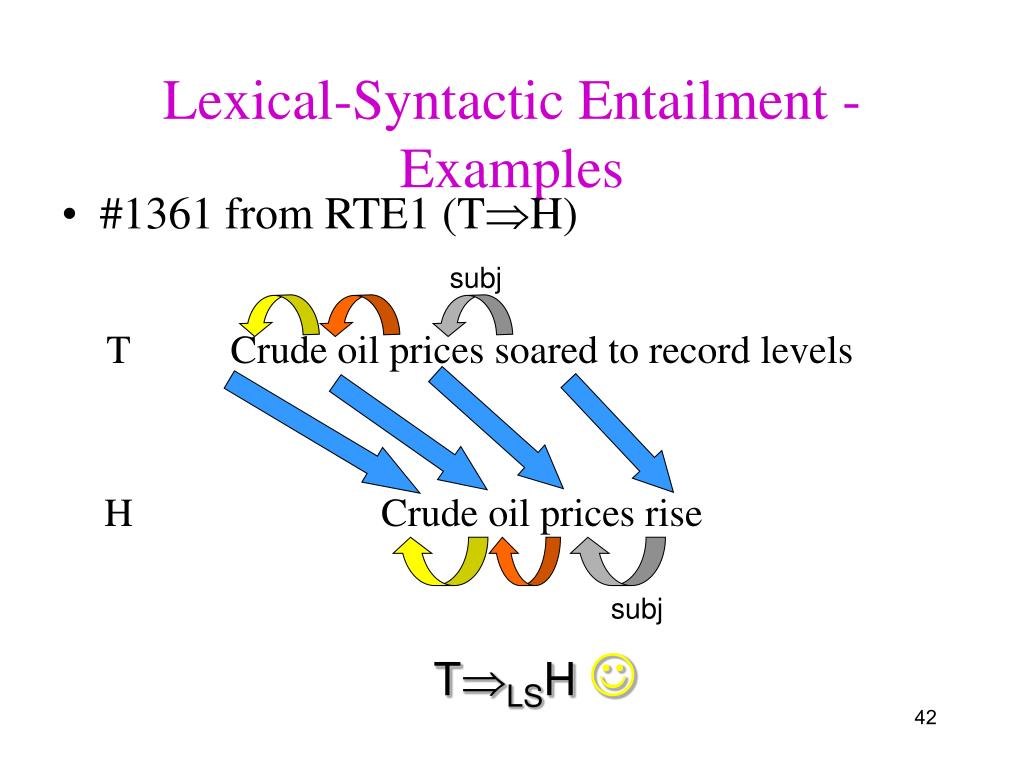 Lexical-Syntactic Entailment - Examples

• #1361 from RTE1 ($T \Rightarrow H$)

subj

T Crude oil prices soared to record levels

H Crude oil prices rise

subj

$T \Rightarrow_{LS} H$ ☺

42